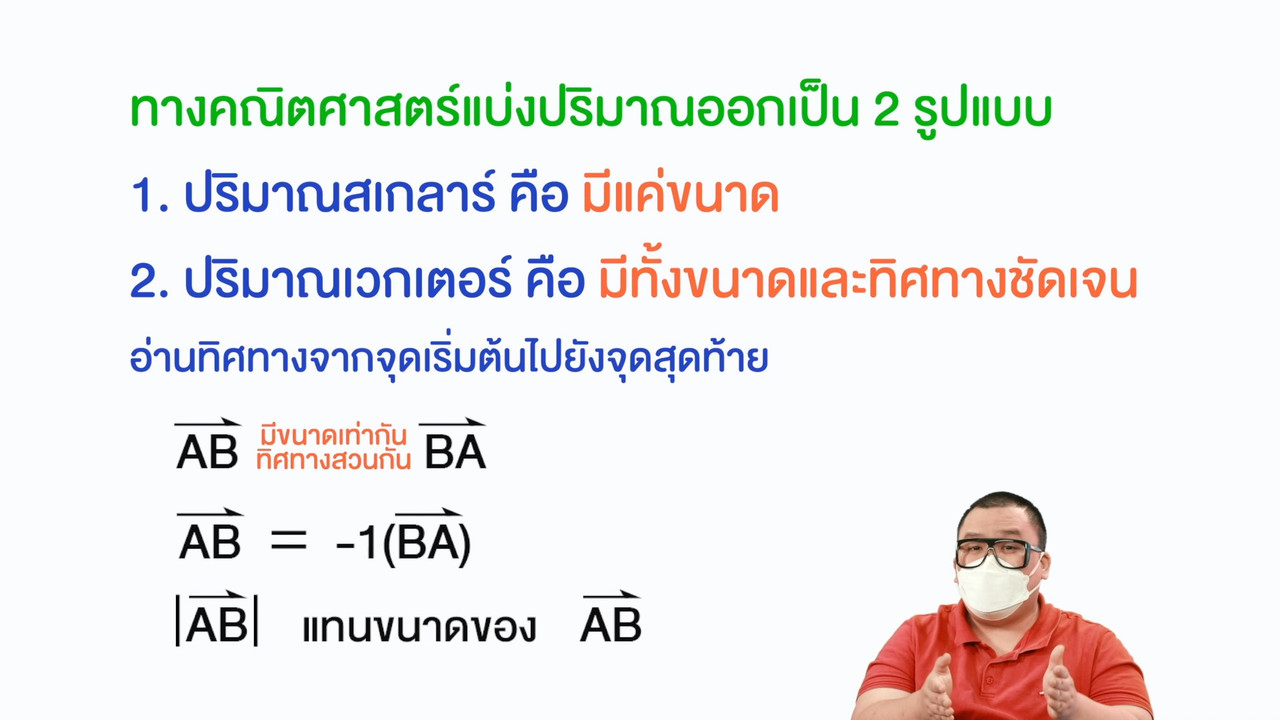 ทางคณิตศาสตร์แบ่งปริมาณออกเป็น 2 รูปแบบ

1. ปริมาณสเกลาร์ คือ มีแค่ขนาด

2. ปริมาณเวกเตอร์ คือ มีทั้งขนาดและทิศทางชัดเจน

อ่านทิศทางจากจุดเริ่มต้นไปยังจุดสุดท้าย

$\overrightarrow{AB}$ มีขนาดเท่ากัน ทิศทางสวนกัน $\overrightarrow{BA}$

$\overrightarrow{AB} = -1(\overrightarrow{BA})$

$|\overrightarrow{AB}|$ แทนขนาดของ $\overrightarrow{AB}$